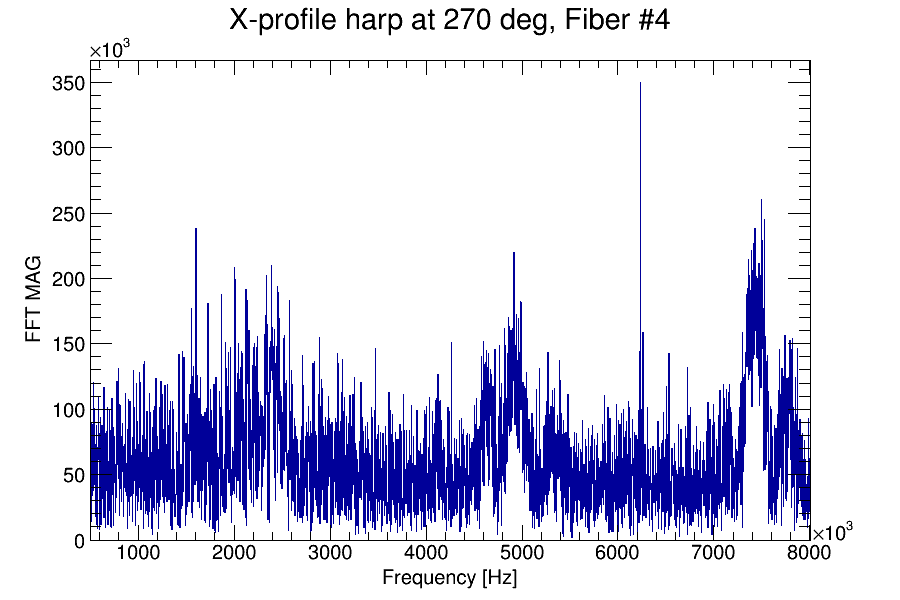 X-profile harp at 270 deg, Fiber #4

$\times10^3$

350

300

250

200

150

100

50

0

FFT MAG

1000

2000

3000

4000

5000

6000

7000

8000

$\times10^3$

Frequency [Hz]